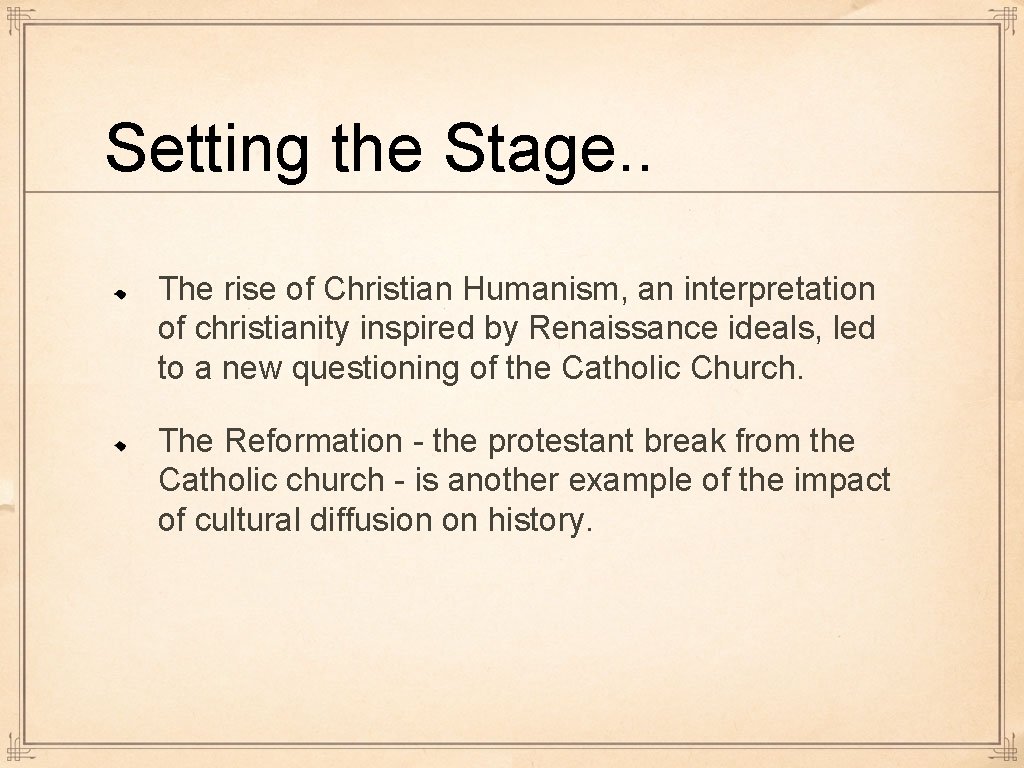 Setting the Stage..

The rise of Christian Humanism, an interpretation of christianity inspired by Renaissance ideals, led to a new questioning of the Catholic Church.

The Reformation - the protestant break from the Catholic church - is another example of the impact of cultural diffusion on history.